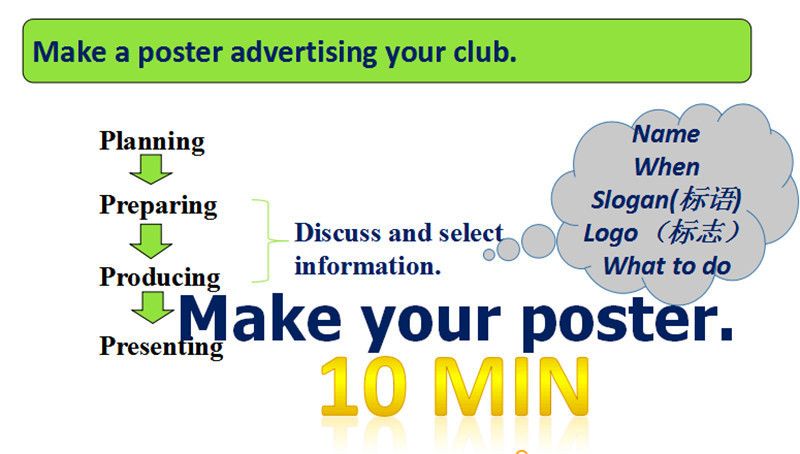 Make a poster advertising your club.

Planning

Preparing

Producing

Presenting

Discuss and select information.

Name
When
Slogan(标语)
Logo （标志）
What to do

Make your poster.

10 MIN